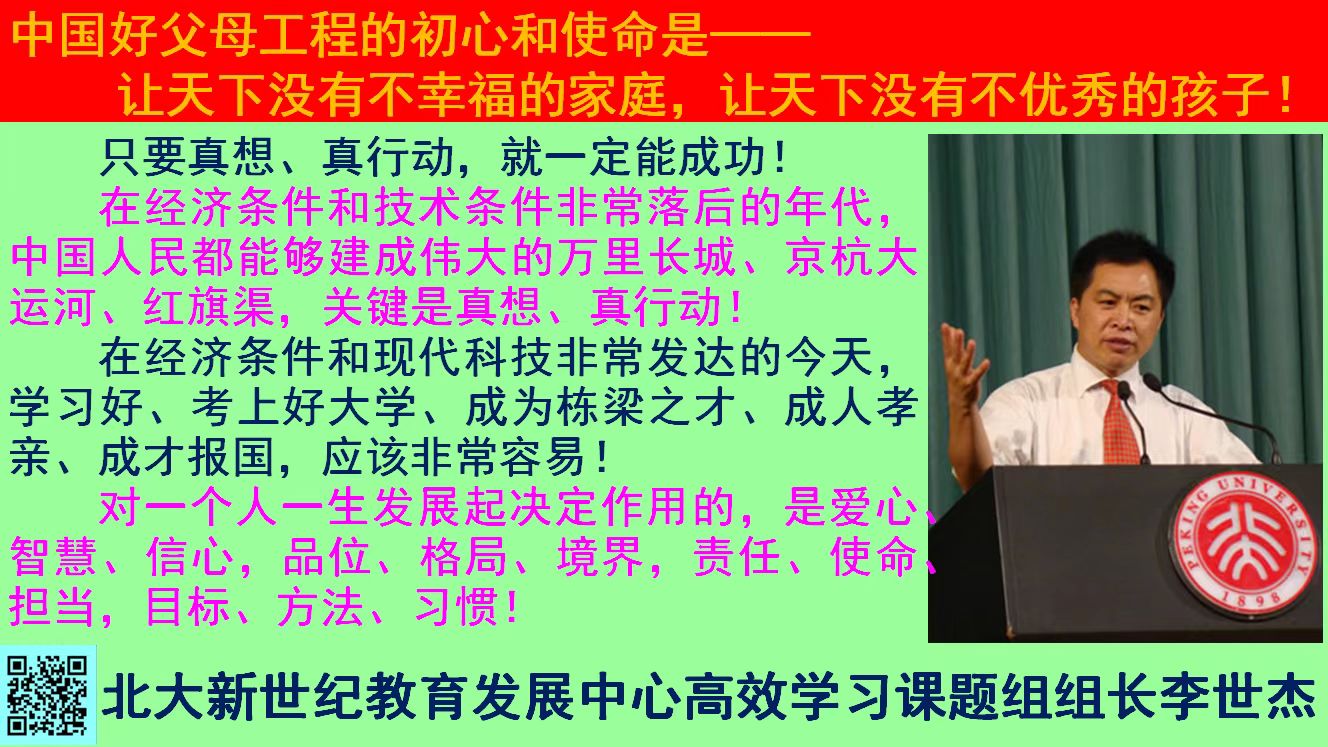 中国好父母工程的初心和使命是——
让天下没有不幸福的家庭，让天下没有不优秀的孩子！

只要真想、真行动，就一定能成功！

在经济条件和技术条件非常落后的年代，中国人民都能够建成伟大的万里长城、京杭大运河、红旗渠，关键是真想、真行动！

在经济条件和现代科技非常发达的今天，学习好、考上好大学、成为栋梁之才、成人孝亲、成才报国，应该非常容易！

对一个人一生发展起决定作用的，是爱心、智慧、信心，品位、格局、境界，责任、使命、担当，目标、方法、习惯！

PEKING UNIVERSITY
1898

北大新世纪教育发展中心高效学习课题组组长李世杰